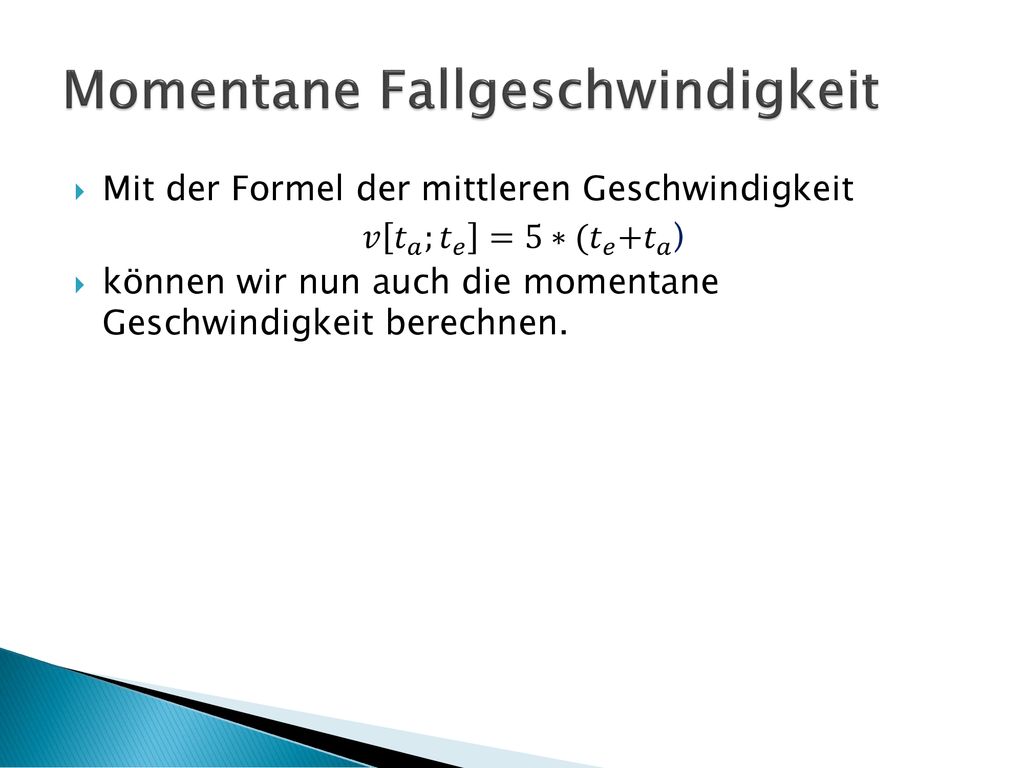 Momentane Fallgeschwindigkeit

Mit der Formel der mittleren Geschwindigkeit

$v[t_a; t_e] = 5 * (t_e + t_a)$

können wir nun auch die momentane Geschwindigkeit berechnen.